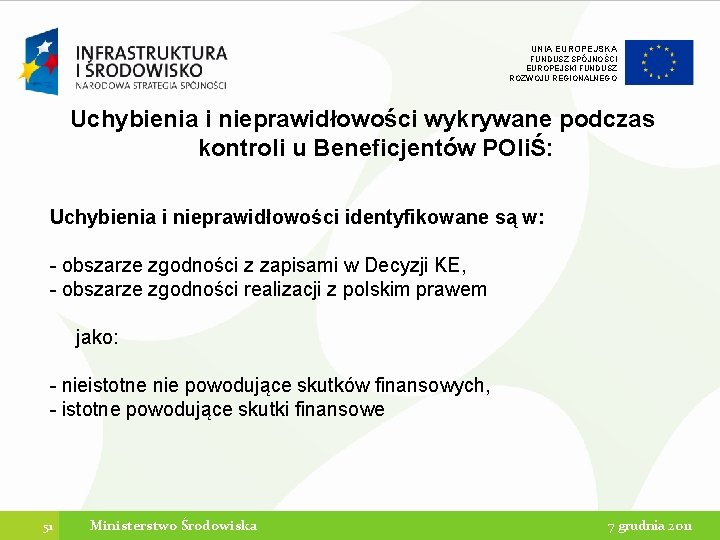 INFRASTRUKTURA
I ŚRODOWISKO
NARODOWA STRATEGIA SPÓJNOŚCI

UNIA EUROPEJSKA
FUNDUSZ SPÓJNOŚCI
EUROPEJSKI FUNDUSZ
ROZWOJU REGIONALNEGO

Uchybienia i nieprawidłowości wykrywane podczas kontroli u Beneficjentów POIiŚ:

Uchybienia i nieprawidłowości identyfikowane są w:

- obszarze zgodności z zapisami w Decyzji KE,
- obszarze zgodności realizacji z polskim prawem

jako:

- nieistotne nie powodujące skutków finansowych,
- istotne powodujące skutki finansowe

51 Ministerstwo Środowiska 7 grudnia 2011